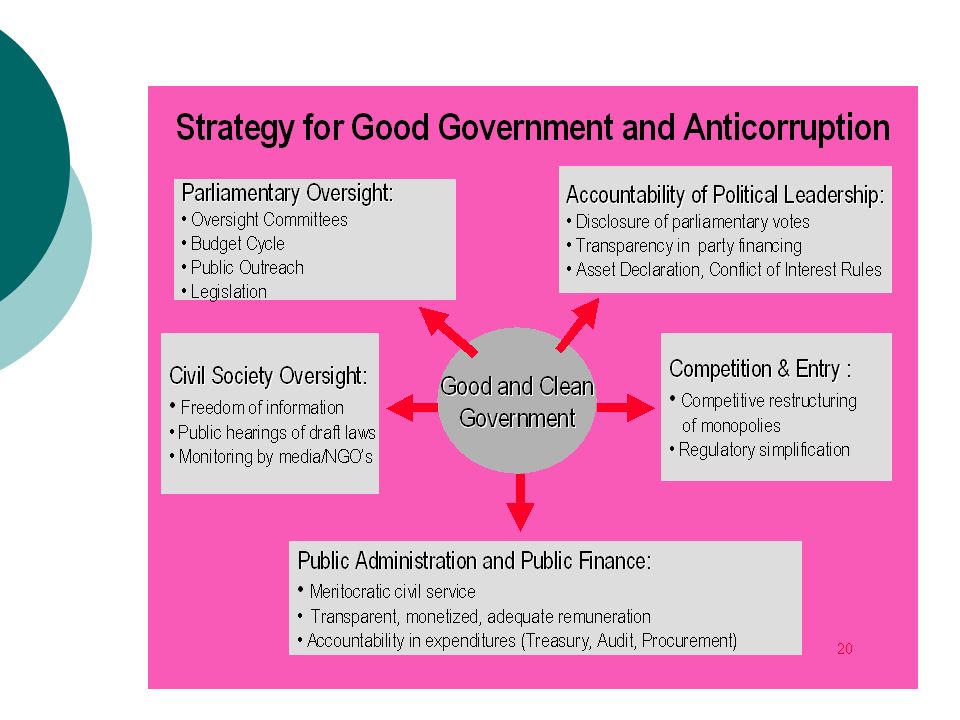 Strategy for Good Government and Anticorruption

Parliamentary Oversight:
• Oversight Committees
• Budget Cycle
• Public Outreach
• Legislation

Accountability of Political Leadership:
• Disclosure of parliamentary votes
• Transparency in party financing
• Asset Declaration, Conflict of Interest Rules

Civil Society Oversight:
• Freedom of information
• Public hearings of draft laws
• Monitoring by media/NGO's

Good and Clean Government

Competition & Entry :
• Competitive restructuring of monopolies
• Regulatory simplification

Public Administration and Public Finance:
• Meritocratic civil service
• Transparent, monetized, adequate remuneration
• Accountability in expenditures (Treasury, Audit, Procurement)

20